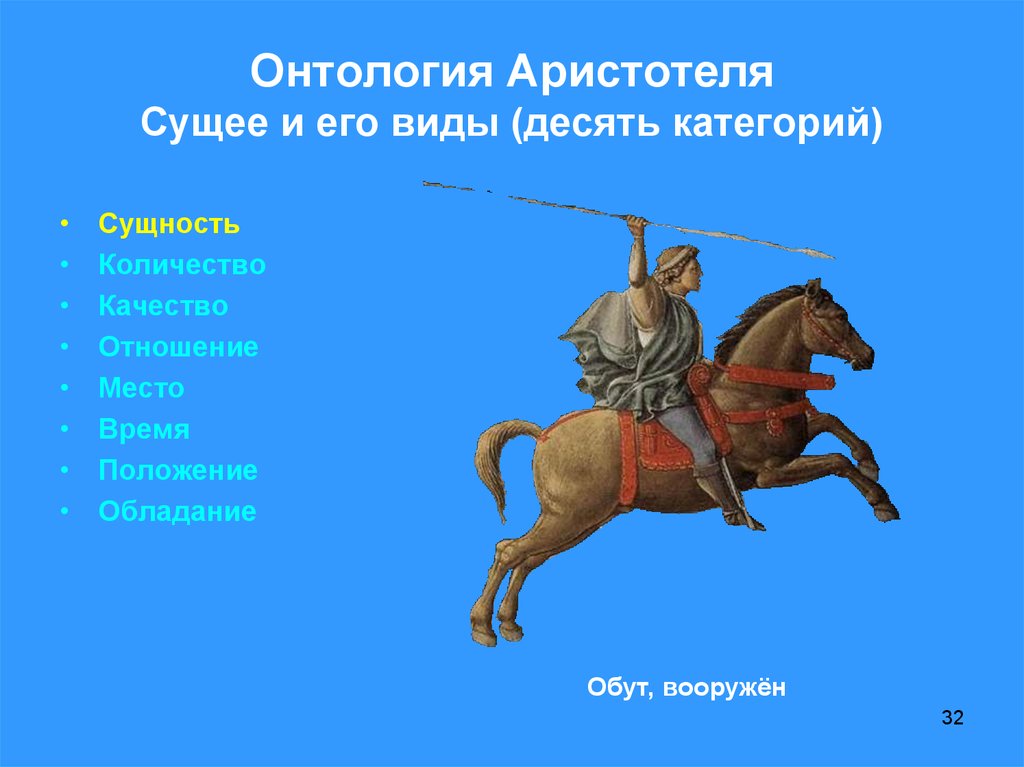 Онтология Аристотеля
Сущее и его виды (десять категорий)

• Сущность
• Количество
• Качество
• Отношение
• Место
• Время
• Положение
• Обладание

Обут, вооружён

32